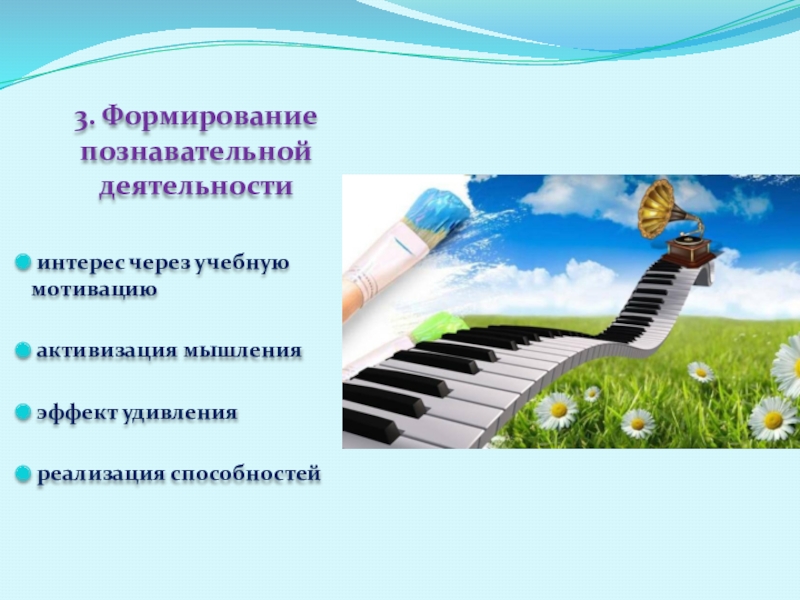 3. Формирование познавательной деятельности

интерес через учебную мотивацию

активизация мышления

эффект удивления

реализация способностей